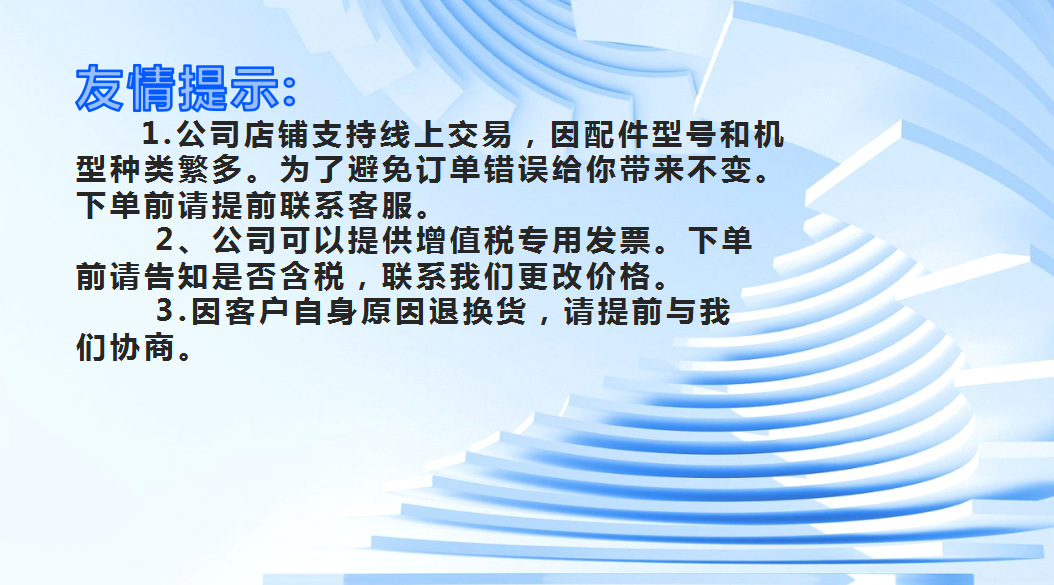 友情提示:

1.公司店铺支持线上交易，因配件型号和机型种类繁多。为了避免订单错误给你带来不变。下单前请提前联系客服。

2、公司可以提供增值税专用发票。下单前请告知是否含税，联系我们更改价格。

3.因客户自身原因退换货，请提前与我们协商。